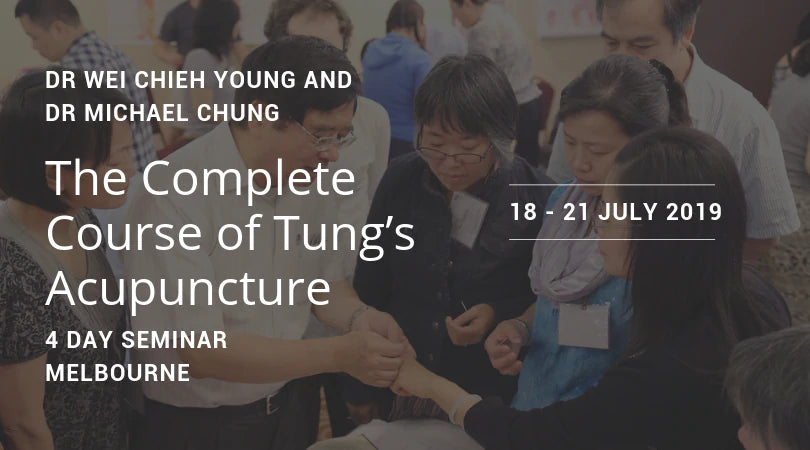 DR WEI CHIEH YOUNG AND DR MICHAEL CHUNG

The Complete Course of Tung's Acupuncture

4 DAY SEMINAR
MELBOURNE

18 - 21 JULY 2019